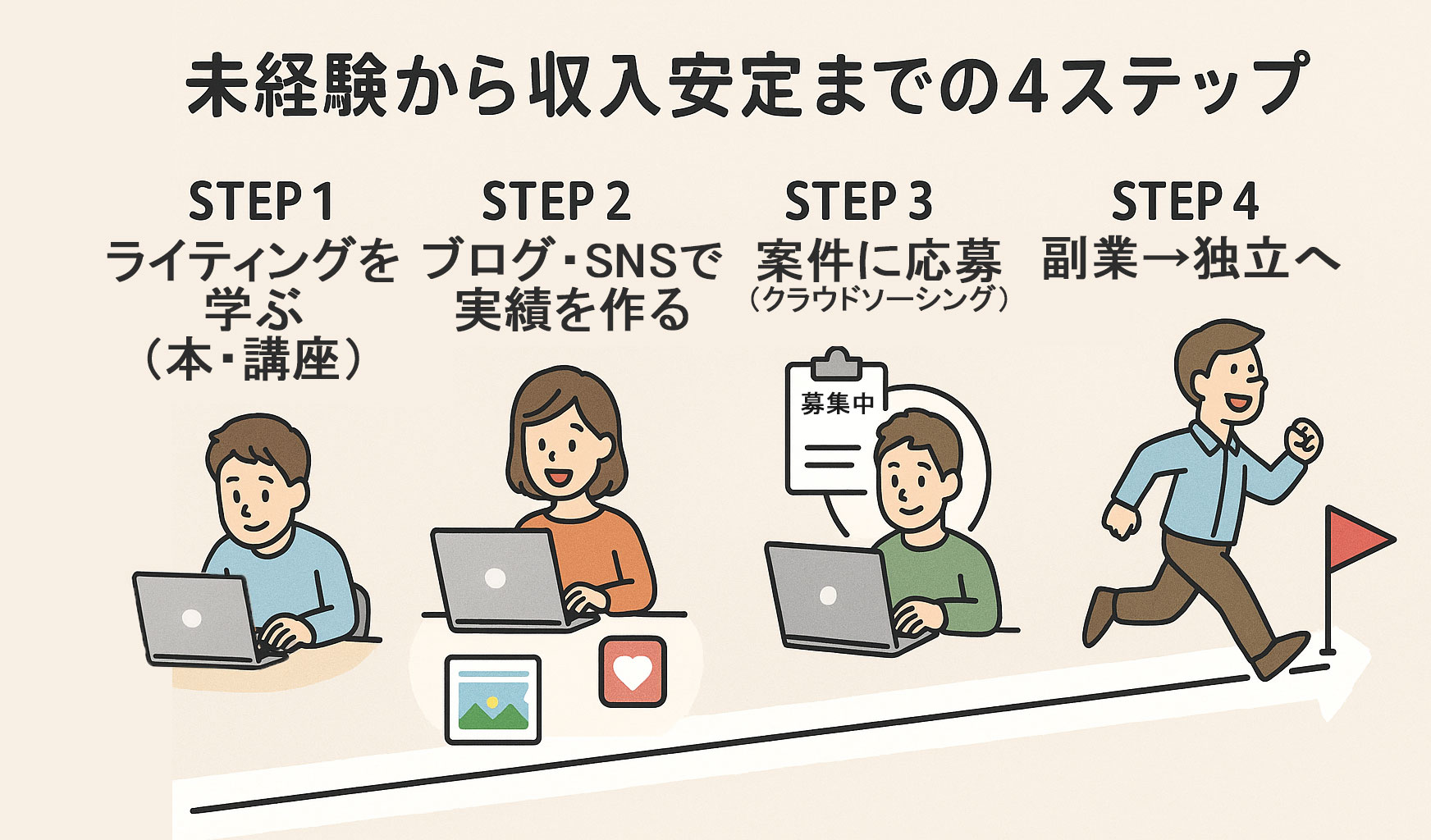 未経験から収入安定までの4ステップ

STEP 1
ライティングを学ぶ
（本・講座）

STEP 2
ブログ・SNSで実績を作る

STEP 3
案件に応募
（クラウドソーシング）

募集中

STEP 4
副業→独立へ